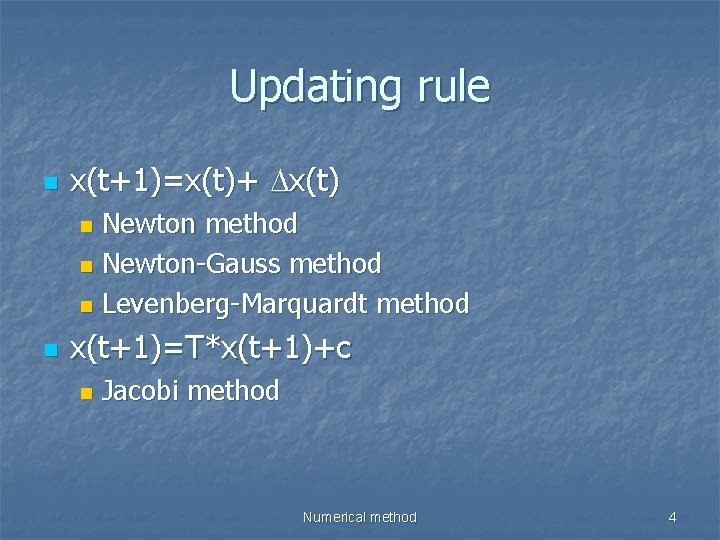 Updating rule

- $x(t+1)=x(t)+ \Delta x(t)$
  - Newton method
  - Newton-Gauss method
  - Levenberg-Marquardt method
- $x(t+1)=T*x(t+1)+c$
  - Jacobi method

Numerical method

4